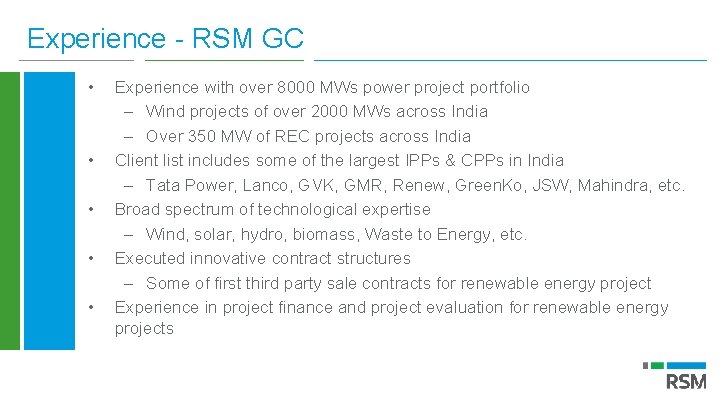 Experience - RSM GC

• Experience with over 8000 MWs power project portfolio
  – Wind projects of over 2000 MWs across India
  – Over 350 MW of REC projects across India
• Client list includes some of the largest IPPs & CPPs in India
  – Tata Power, Lanco, GVK, GMR, Renew, GreenKo, JSW, Mahindra, etc.
• Broad spectrum of technological expertise
  – Wind, solar, hydro, biomass, Waste to Energy, etc.
• Executed innovative contract structures
  – Some of first third party sale contracts for renewable energy project
• Experience in project finance and project evaluation for renewable energy projects

RSM